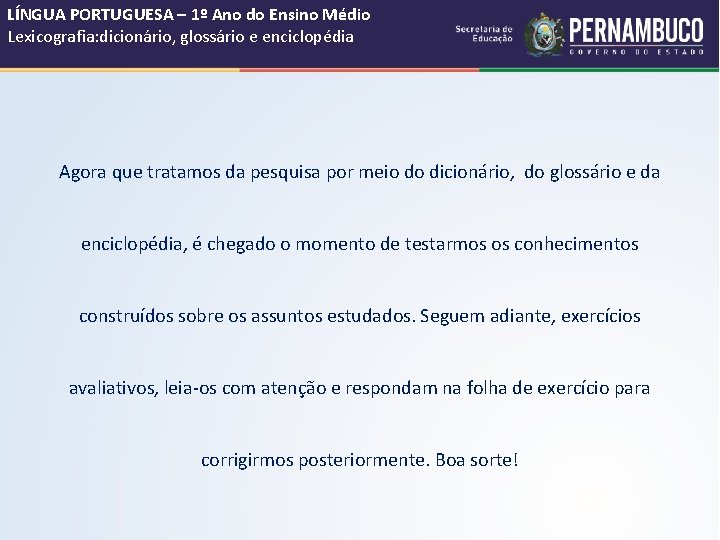 LÍNGUA PORTUGUESA – 1º Ano do Ensino Médio
Lexicografia:dicionário, glossário e enciclopédia

Secretaria de Educação

PERNAMBUCO
GOVERNO DO ESTADO

Agora que tratamos da pesquisa por meio do dicionário, do glossário e da enciclopédia, é chegado o momento de testarmos os conhecimentos construídos sobre os assuntos estudados. Seguem adiante, exercícios avaliativos, leia-os com atenção e respondam na folha de exercício para corrigirmos posteriormente. Boa sorte!